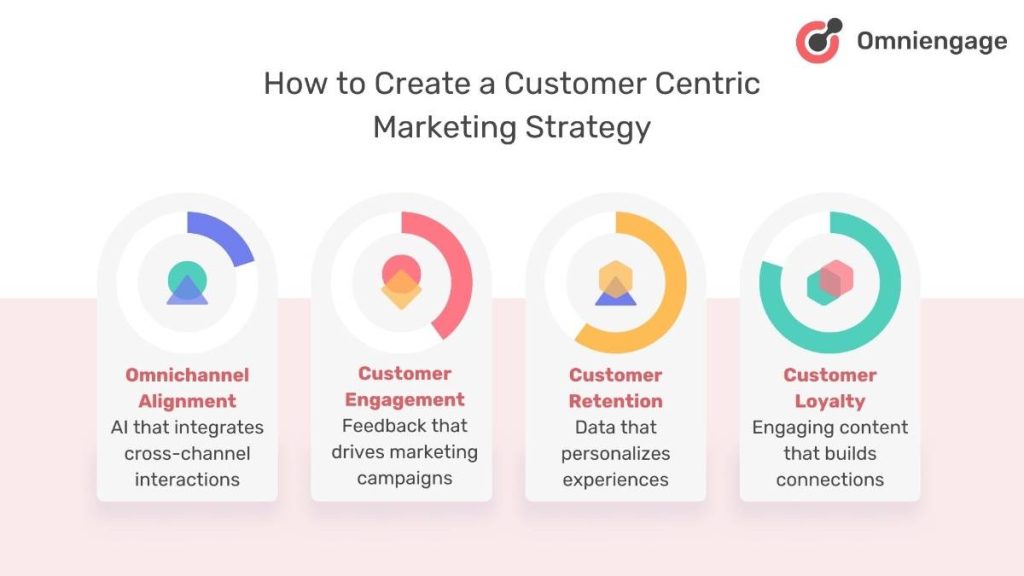 Omniengage

How to Create a Customer Centric Marketing Strategy

Omnichannel Alignment
AI that integrates cross-channel interactions

Customer Engagement
Feedback that drives marketing campaigns

Customer Retention
Data that personalizes experiences

Customer Loyalty
Engaging content that builds connections